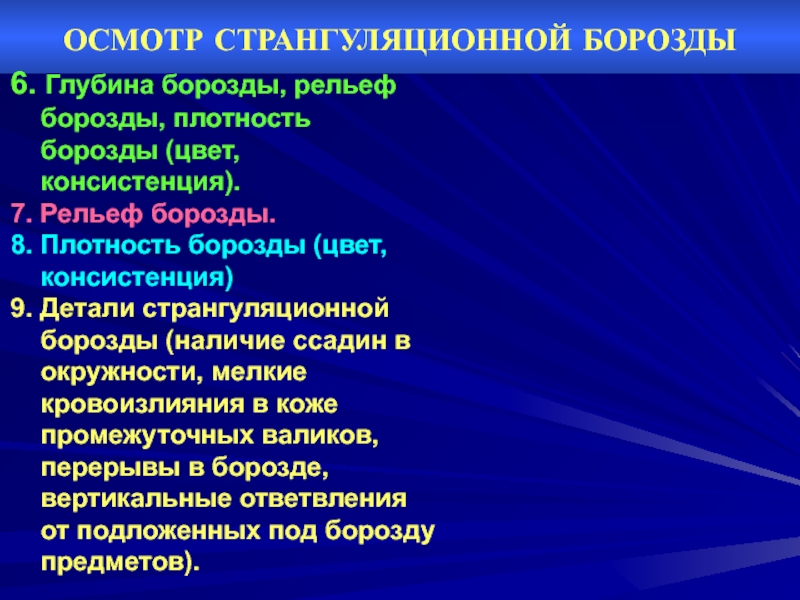 ОСМОТР СТРАНГУЛЯЦИОННОЙ БОРОЗДЫ

6. Глубина борозды, рельеф борозды, плотность борозды (цвет, консистенция).

7. Рельеф борозды.

8. Плотность борозды (цвет, консистенция)

9. Детали странгуляционной борозды (наличие ссадин в окружности, мелкие кровоизлияния в коже промежуточных валиков, перерывы в борозде, вертикальные ответвления от подложенных под борозду предметов).